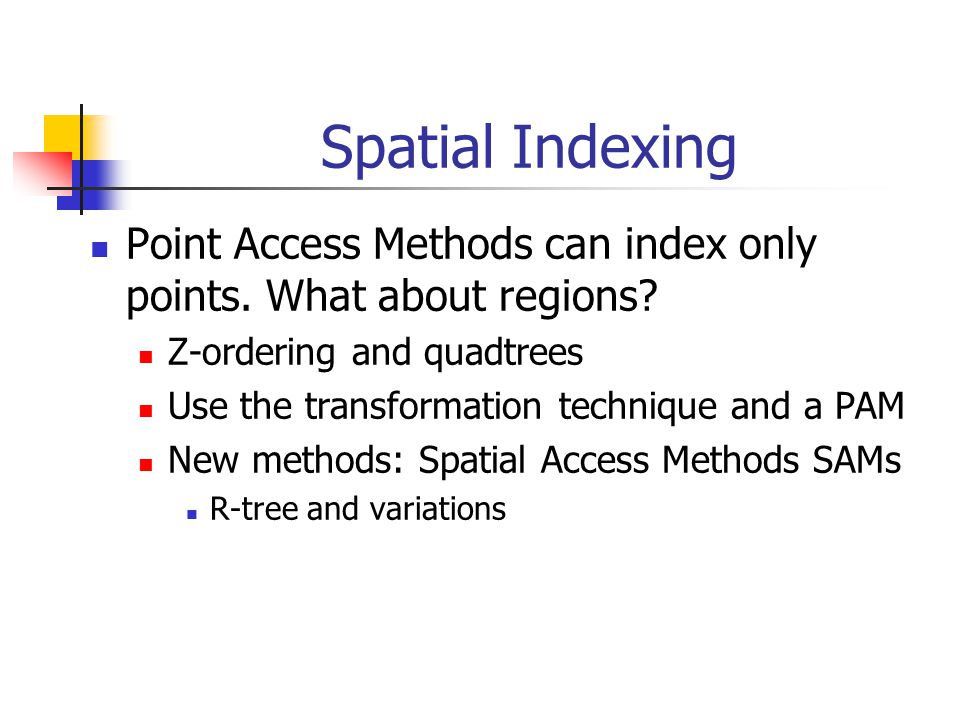 Spatial Indexing

- Point Access Methods can index only points. What about regions?
  - Z-ordering and quadtrees
  - Use the transformation technique and a PAM
  - New methods: Spatial Access Methods SAMs
    - R-tree and variations